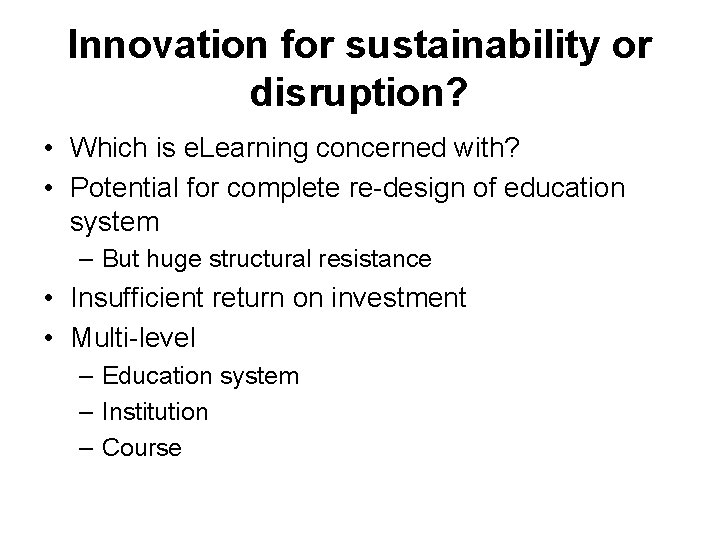 Innovation for sustainability or disruption?

• Which is eLearning concerned with?
• Potential for complete re-design of education system
  – But huge structural resistance
• Insufficient return on investment
• Multi-level
  – Education system
  – Institution
  – Course